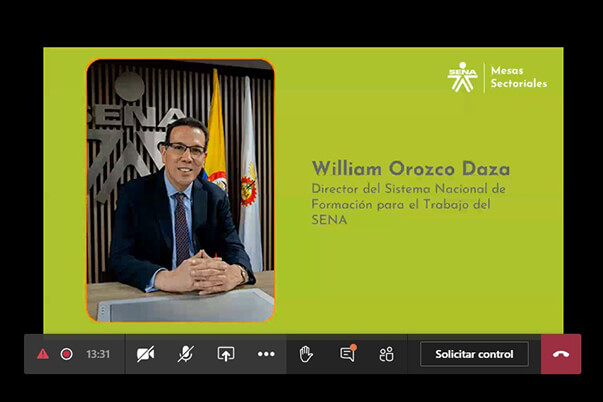 SENA Mesas Sectoriales

SENA

William Orozco Daza
Director del Sistema Nacional de Formación para el Trabajo del SENA

13:31

Solicitar control